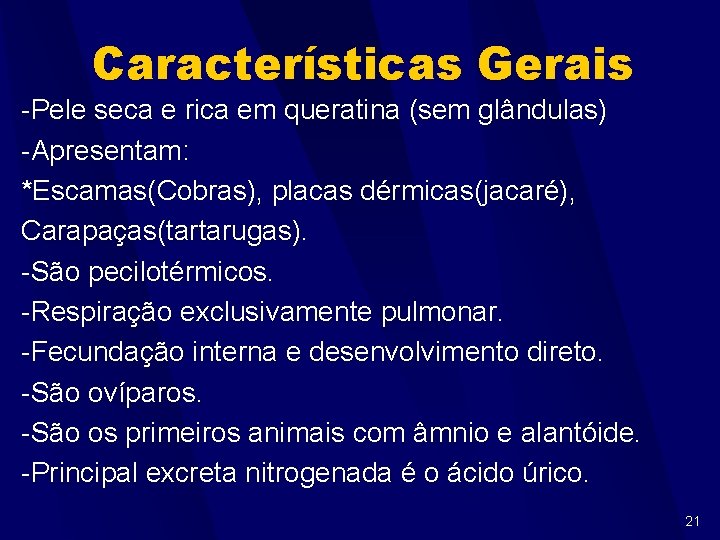 Características Gerais

-Pele seca e rica em queratina (sem glândulas)

-Apresentam:

*Escamas(Cobras), placas dérmicas(jacaré), Carapaças(tartarugas).

-São pecilotérmicos.

-Respiração exclusivamente pulmonar.

-Fecundação interna e desenvolvimento direto.

-São ovíparos.

-São os primeiros animais com âmnio e alantóide.

-Principal excreta nitrogenada é o ácido úrico.

21